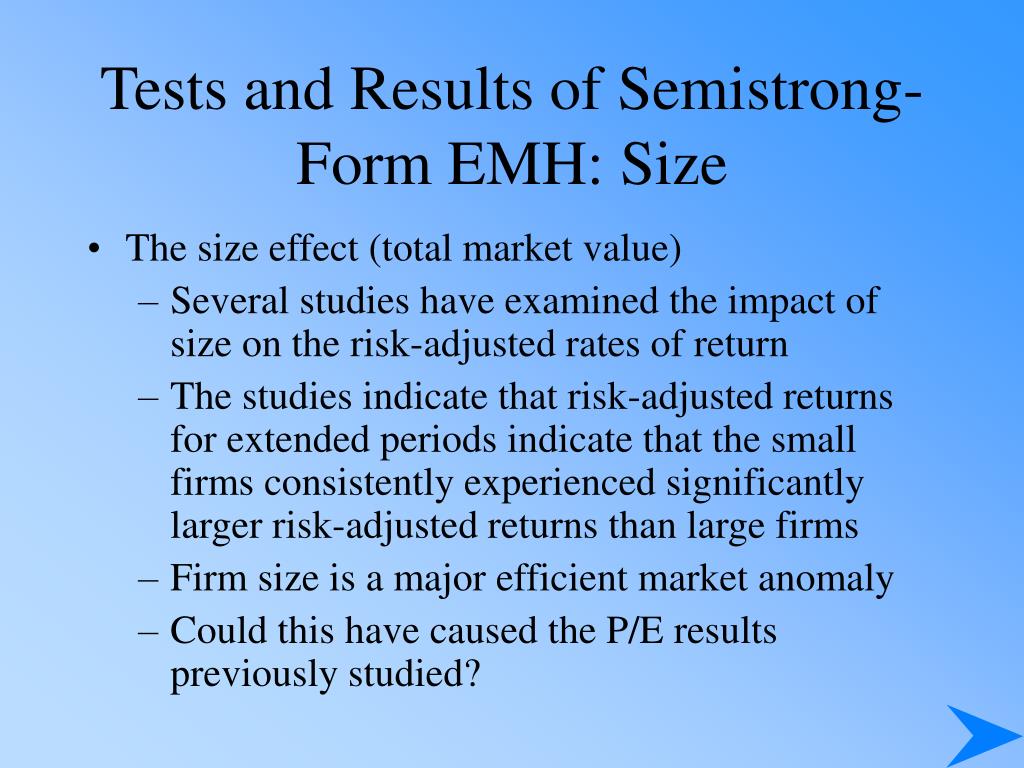 Tests and Results of Semistrong-Form EMH: Size

• The size effect (total market value)
– Several studies have examined the impact of size on the risk-adjusted rates of return
– The studies indicate that risk-adjusted returns for extended periods indicate that the small firms consistently experienced significantly larger risk-adjusted returns than large firms
– Firm size is a major efficient market anomaly
– Could this have caused the P/E results previously studied?